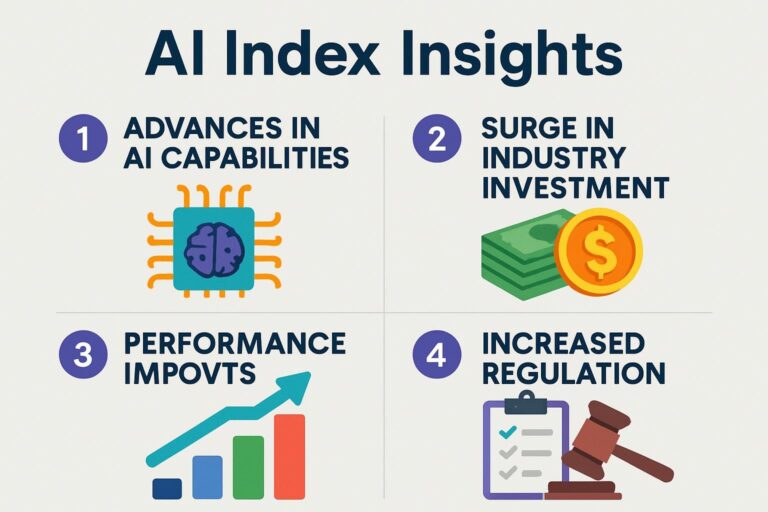 AI Index Insights

1 ADVANCES IN AI CAPABILITIES

2 SURGE IN INDUSTRY INVESTMENT

$

3 PERFORMANCE IMPOVTS

4 INCREASED REGULATION